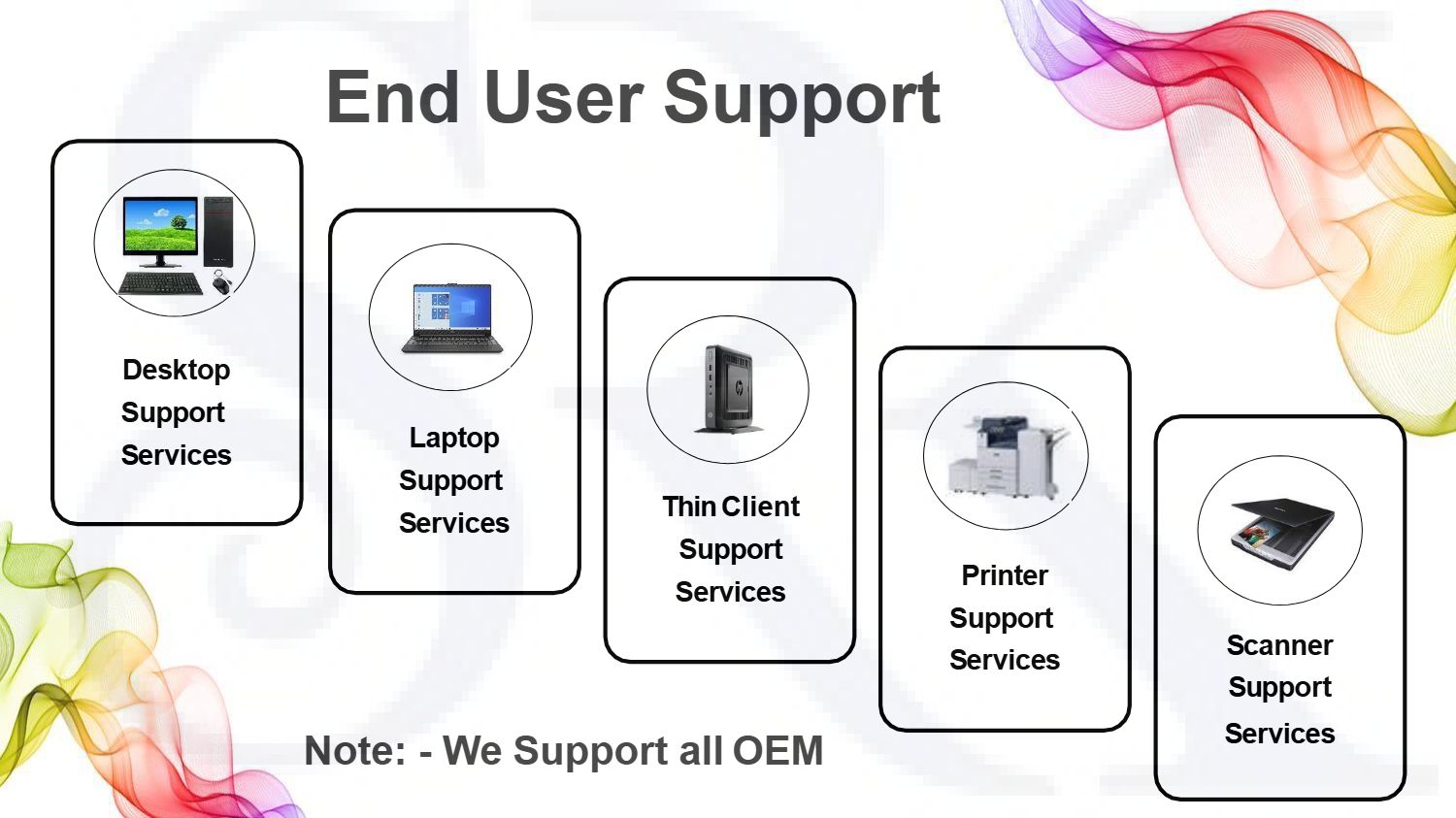 End User Support

Desktop Support Services

Laptop Support Services

Thin Client Support Services

Printer Support Services

Scanner Support Services

Note: - We Support all OEM